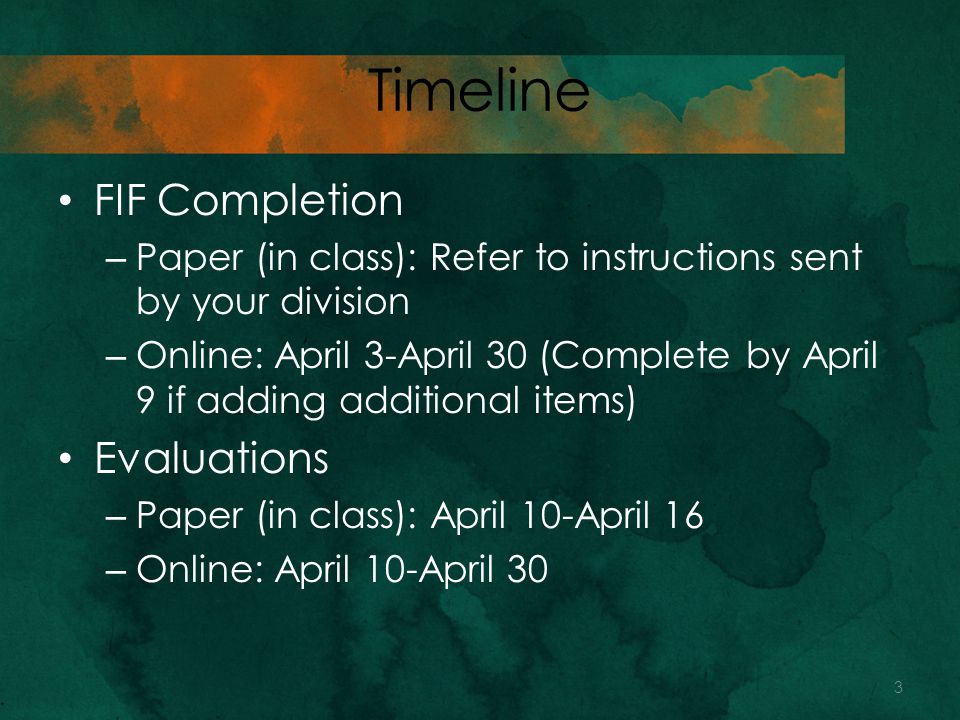 Timeline

• FIF Completion
– Paper (in class): Refer to instructions sent by your division
– Online: April 3-April 30 (Complete by April 9 if adding additional items)

• Evaluations
– Paper (in class): April 10-April 16
– Online: April 10-April 30

3